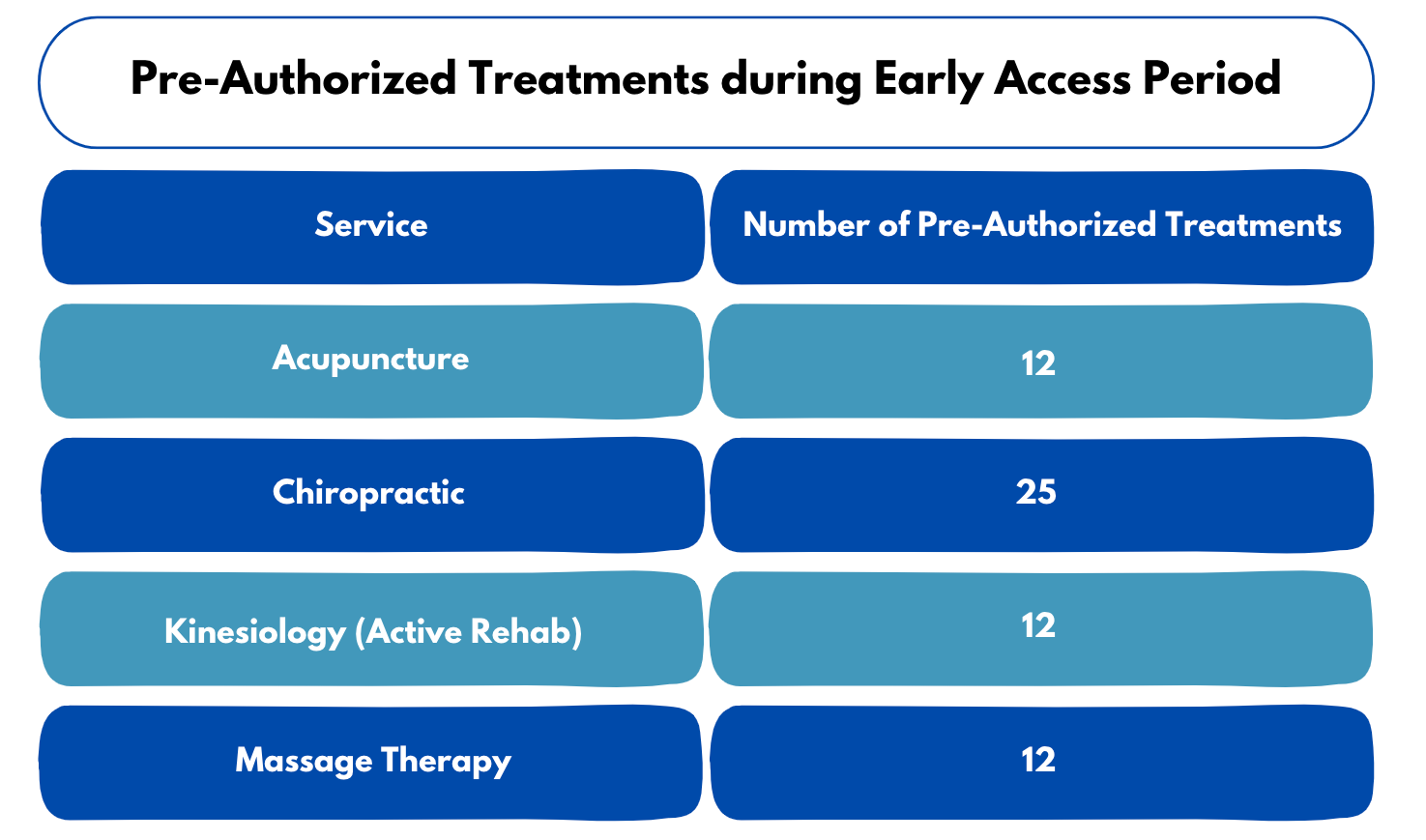 Pre-Authorized Treatments during Early Access Period

| Service | Number of Pre-Authorized Treatments |
|---|---|
| Acupuncture | 12 |
| Chiropractic | 25 |
| Kinesiology (Active Rehab) | 12 |
| Massage Therapy | 12 |